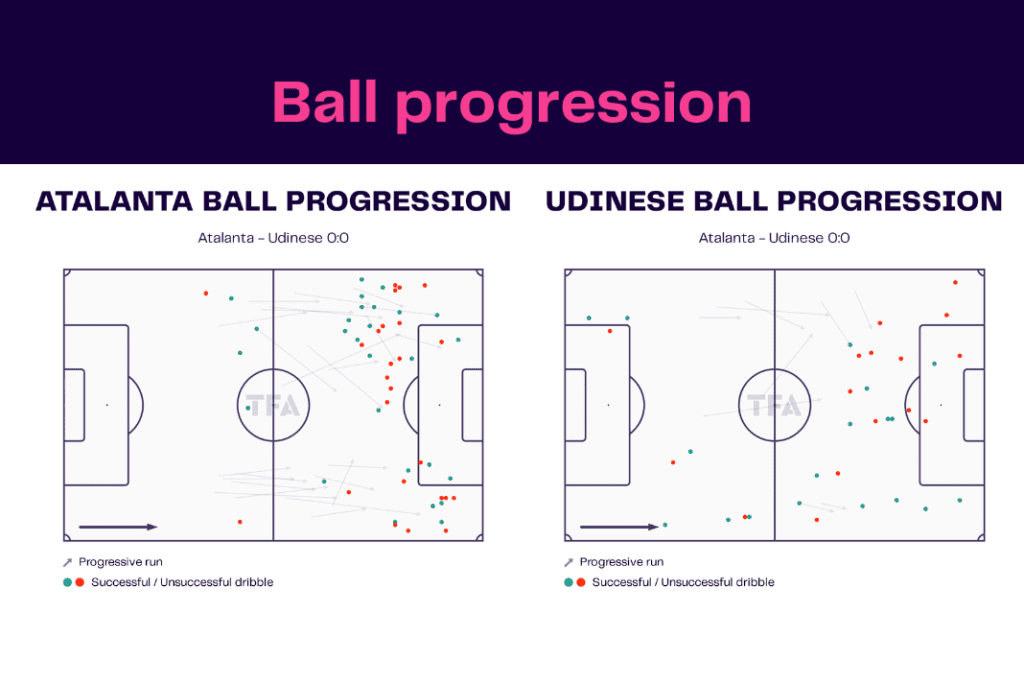 Ball progression

ATALANTA BALL PROGRESSION

Atalanta - Udinese 0:0

TFA

Progressive run

Successful / Unsuccessful dribble

UDINESE BALL PROGRESSION

Atalanta - Udinese 0:0

TFA

Progressive run

Successful / Unsuccessful dribble